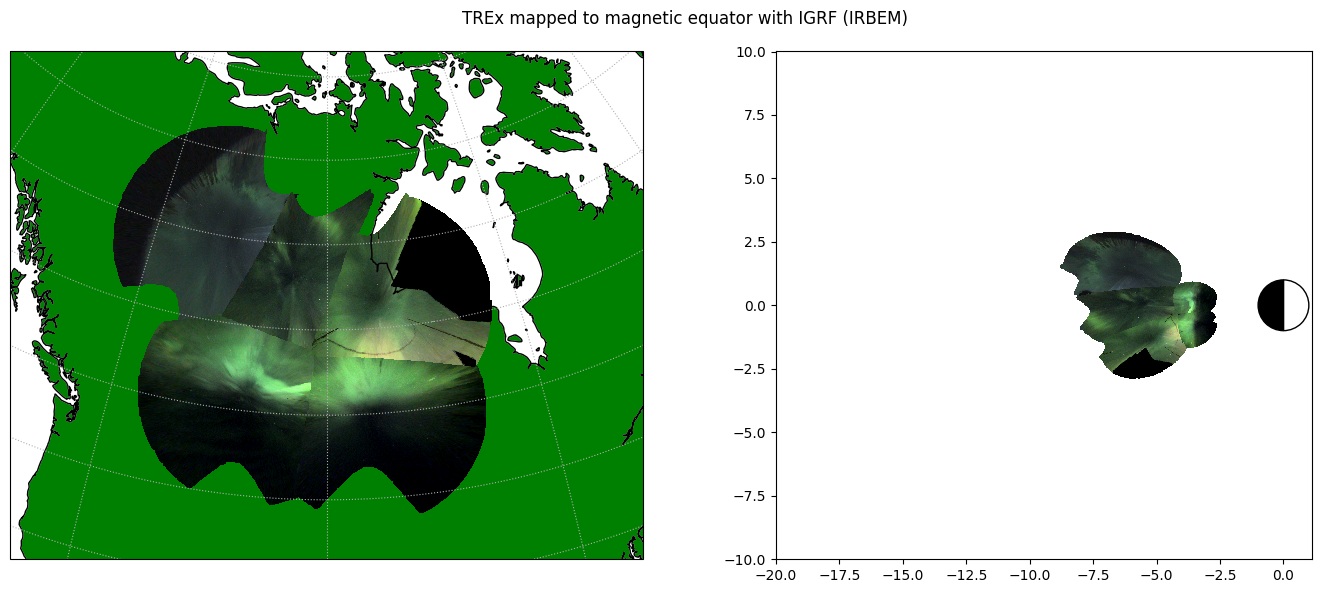 TREx mapped to magnetic equator with IGRF (IRBEM)

10.0
7.5
5.0
2.5
0.0
−2.5
−5.0
−7.5
−10.0

−20.0 −17.5 −15.0 −12.5 −10.0 −7.5 −5.0 −2.5 0.0